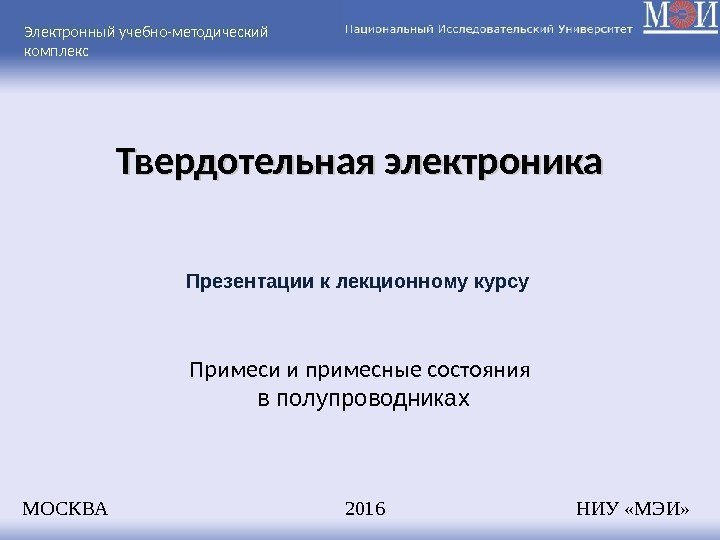 Электронный учебно-методический комплекс

Национальный Исследовательский Университет

МЭИ

Твердотельная электроника

Презентации к лекционному курсу

Примеси и примесные состояния
в полупроводниках

МОСКВА

2016

НИУ «МЭИ»